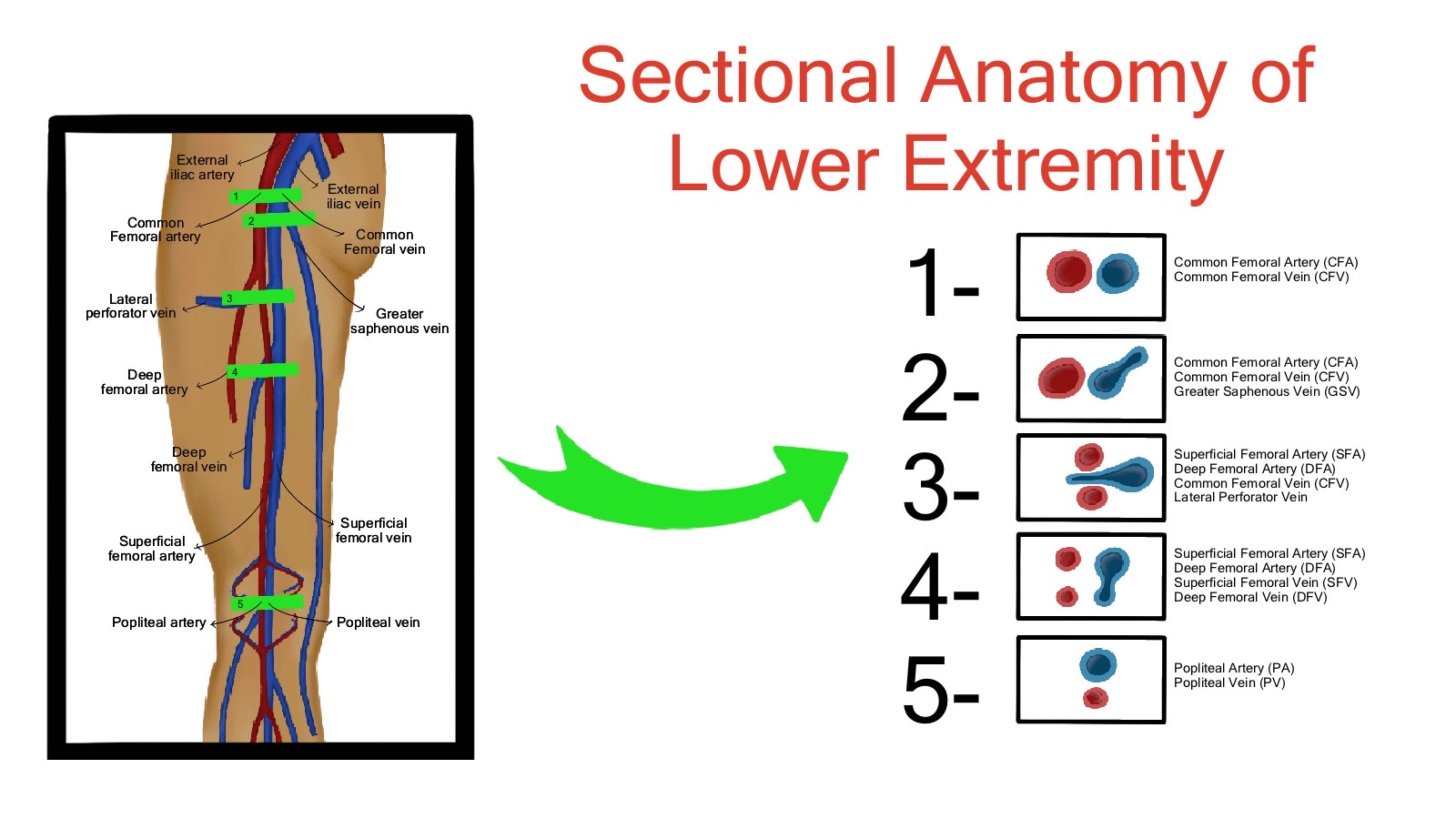 Sectional Anatomy of Lower Extremity

External iliac artery
External iliac vein
1
2
Common Femoral artery
Common Femoral vein
3
Lateral perforator vein
Greater saphenous vein
4
Deep femoral artery
Deep femoral vein
Superficial femoral vein
Superficial femoral artery
5
Popliteal artery
Popliteal vein

1-
Common Femoral Artery (CFA)
Common Femoral Vein (CFV)

2-
Common Femoral Artery (CFA)
Common Femoral Vein (CFV)
Greater Saphenous Vein (GSV)

3-
Superficial Femoral Artery (SFA)
Deep Femoral Artery (DFA)
Common Femoral Vein (CFV)
Lateral Perforator Vein

4-
Superficial Femoral Artery (SFA)
Deep Femoral Artery (DFA)
Superficial Femoral Vein (SFV)
Deep Femoral Vein (DFV)

5-
Popliteal Artery (PA)
Popliteal Vein (PV)